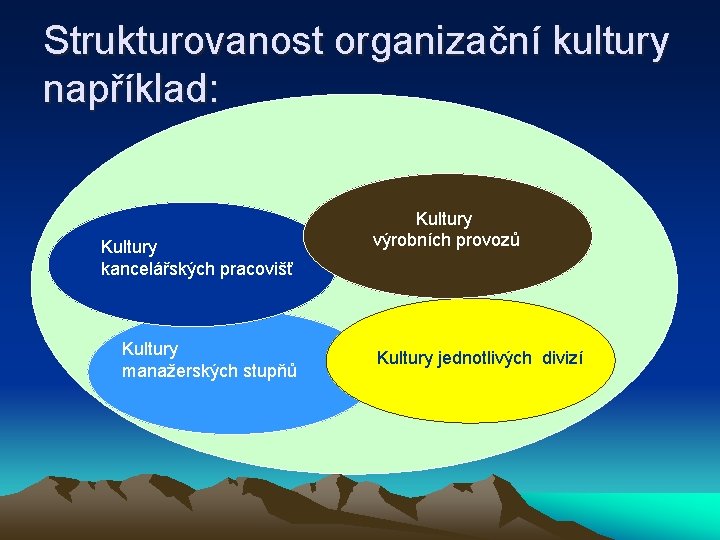 Strukturovanost organizační kultury například:

Kultury kancelářských pracovišť

Kultury výrobních provozů

Kultury manažerských stupňů

Kultury jednotlivých divizí